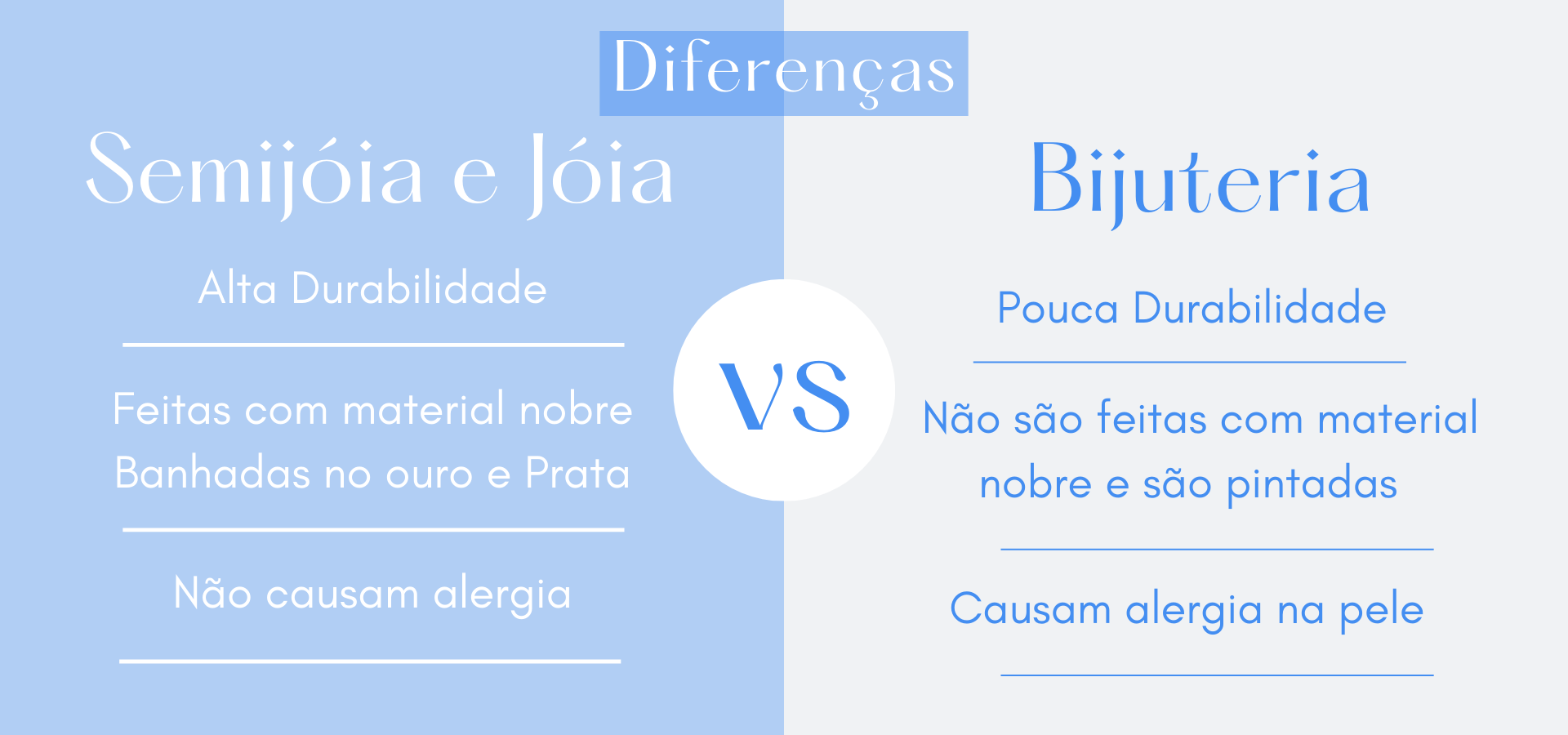 Diferenças

Semijóia e Jóia

Alta Durabilidade

Feitas com material nobre
Banhadas no ouro e Prata

Não causam alergia

VS

Bijuteria

Pouca Durabilidade

Não são feitas com material nobre e são pintadas

Causam alergia na pele